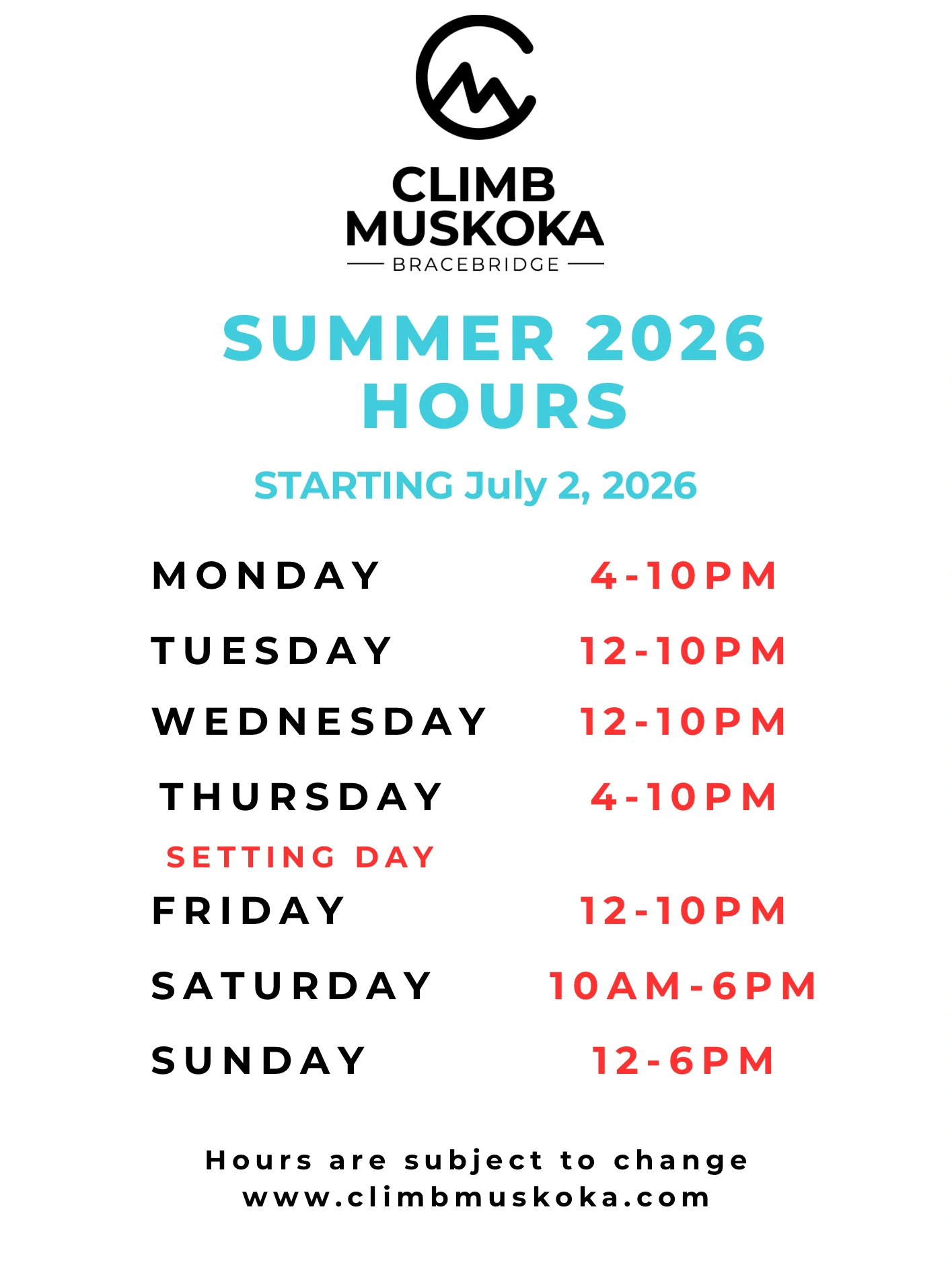 CLIMB
MUSKOKA
BRACEBRIDGE

SUMMER 2026
HOURS

STARTING July 2, 2026

MONDAY 4-10PM

TUESDAY 12-10PM

WEDNESDAY 12-10PM

THURSDAY 4-10PM
SETTING DAY

FRIDAY 12-10PM

SATURDAY 10AM-6PM

SUNDAY 12-6PM

Hours are subject to change
www.climbmuskoka.com